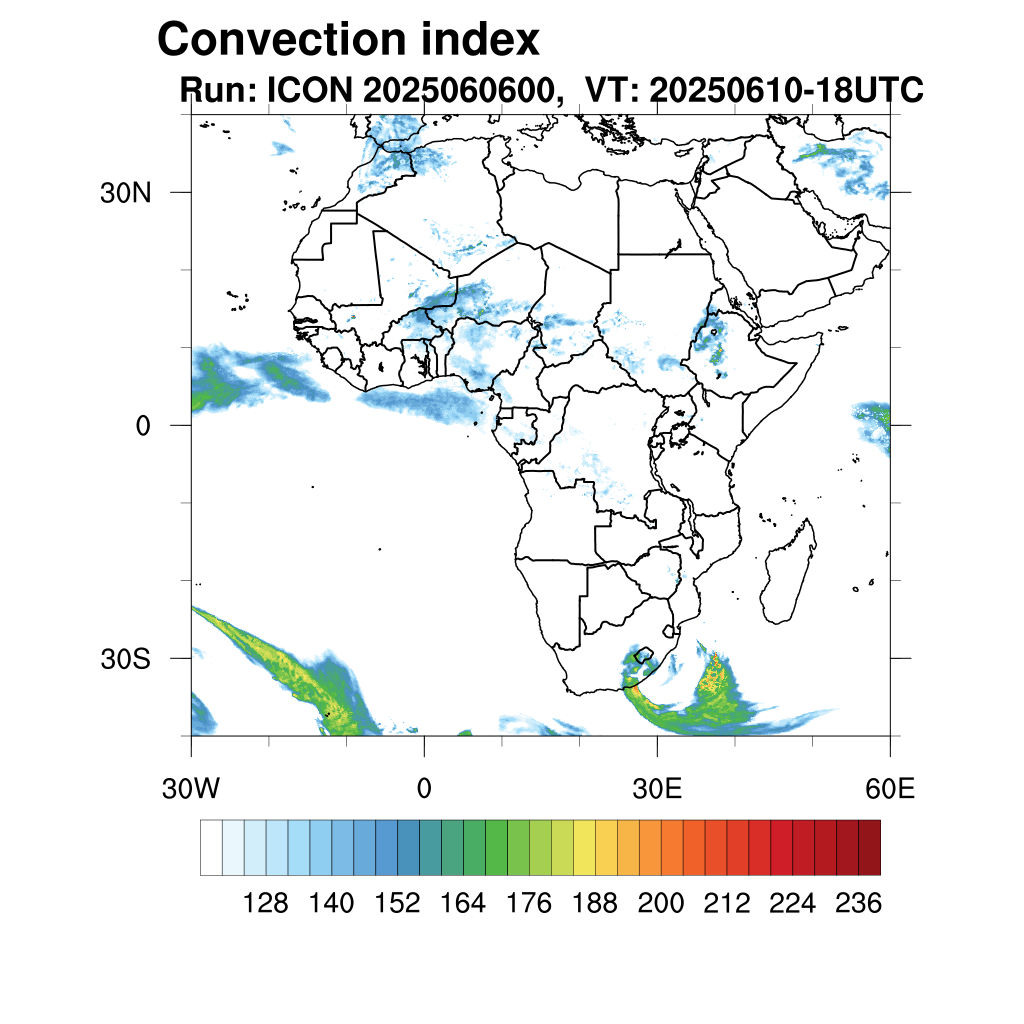 Convection index
Run: ICON 2025060600, VT: 20250610-18UTC

30N
0
30S
30W
0
30E
60E

128 140 152 164 176 188 200 212 224 236